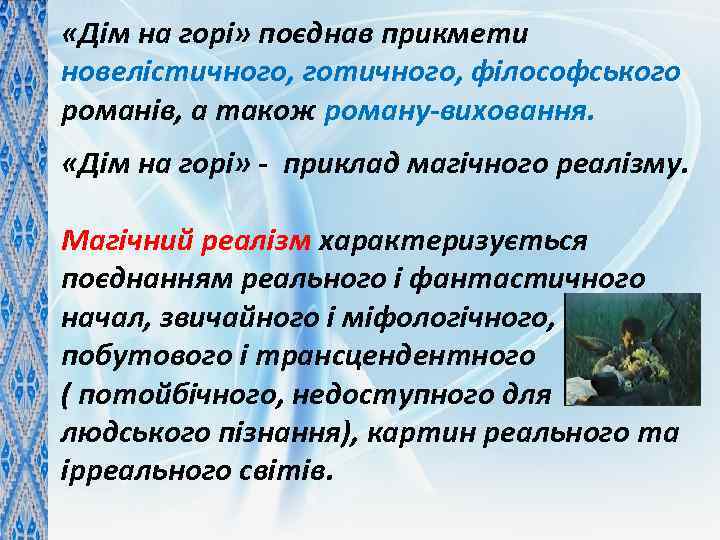 «Дім на горі» поєднав прикмети новелістичного, готичного, філософського романів, а також роману-виховання.

«Дім на горі» - приклад магічного реалізму.

Магічний реалізм характеризується поєднанням реального і фантастичного начал, звичайного і міфологічного, побутового і трансцендентного ( потойбічного, недоступного для людського пізнання), картин реального та ірреального світів.